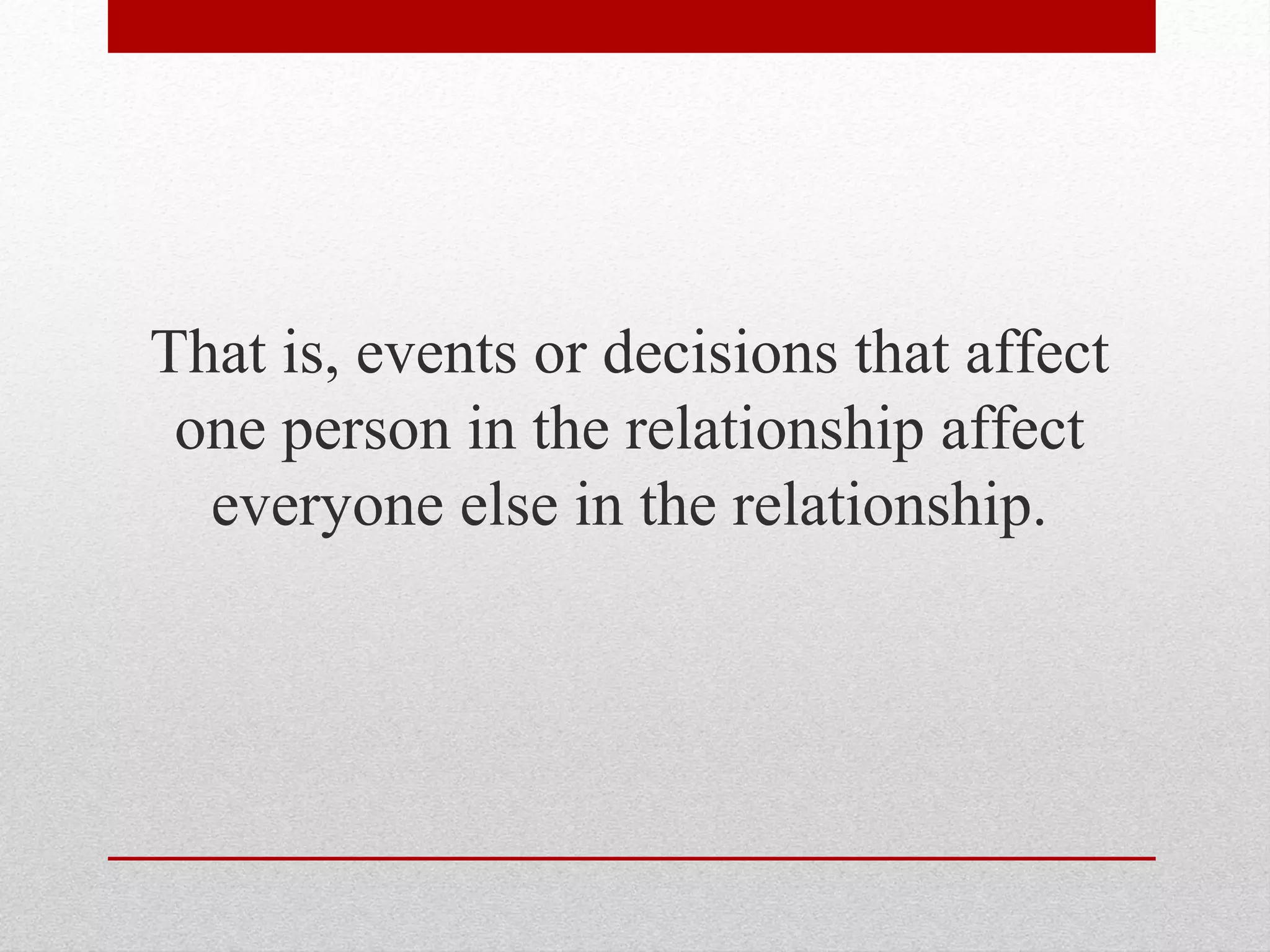 That is, events or decisions that affect one person in the relationship affect everyone else in the relationship.